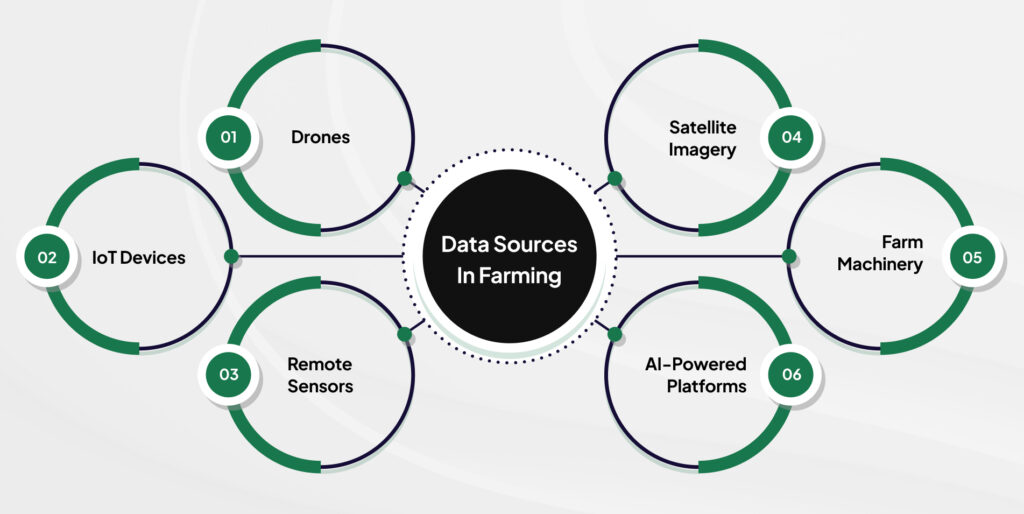 Data Sources In Farming

01 Drones

02 IoT Devices

03 Remote Sensors

Satellite Imagery 04

Farm Machinery 05

AI-Powered Platforms 06